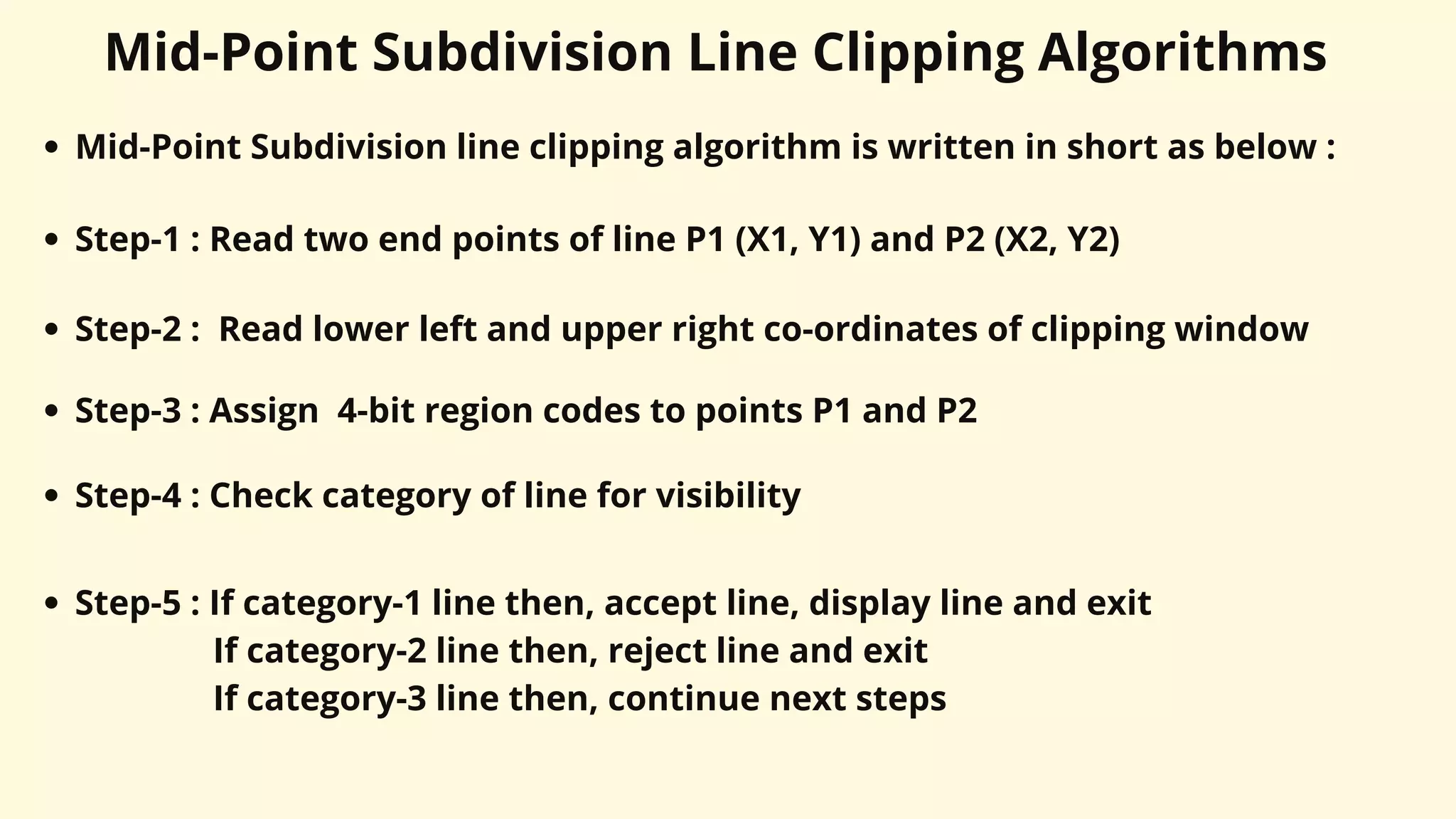 Mid-Point Subdivision Line Clipping Algorithms

• Mid-Point Subdivision line clipping algorithm is written in short as below :

• Step-1 : Read two end points of line P1 (X1, Y1) and P2 (X2, Y2)

• Step-2 : Read lower left and upper right co-ordinates of clipping window

• Step-3 : Assign 4-bit region codes to points P1 and P2

• Step-4 : Check category of line for visibility

• Step-5 : If category-1 line then, accept line, display line and exit
If category-2 line then, reject line and exit
If category-3 line then, continue next steps